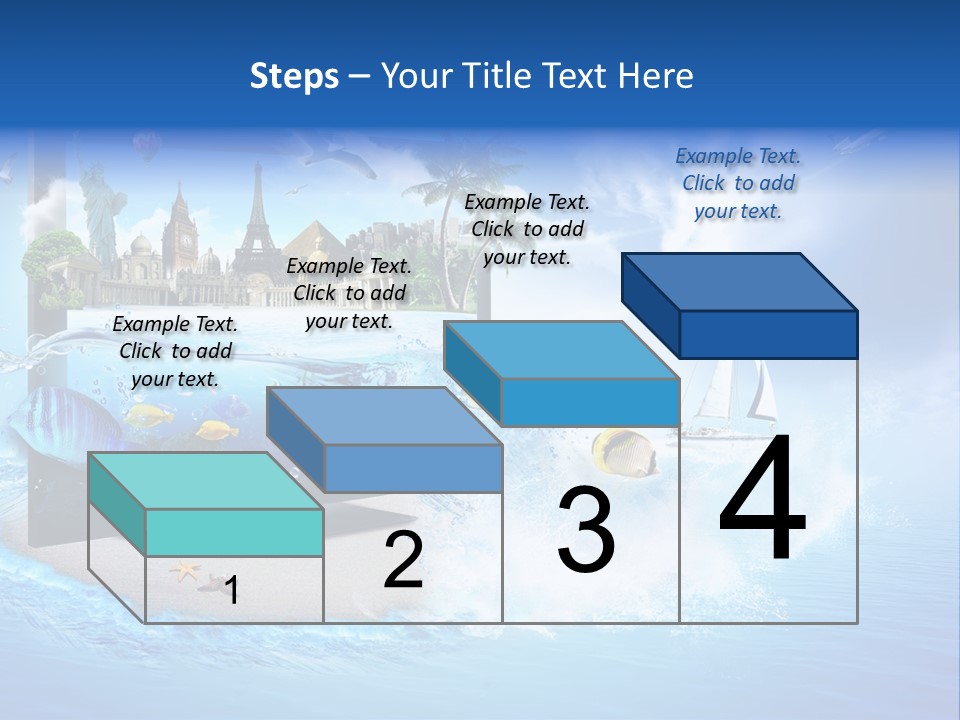 Steps – Your Title Text Here

Example Text. Click to add your text.

Example Text. Click to add your text.

Example Text. Click to add your text.

Example Text. Click to add your text.

1

2

3

4